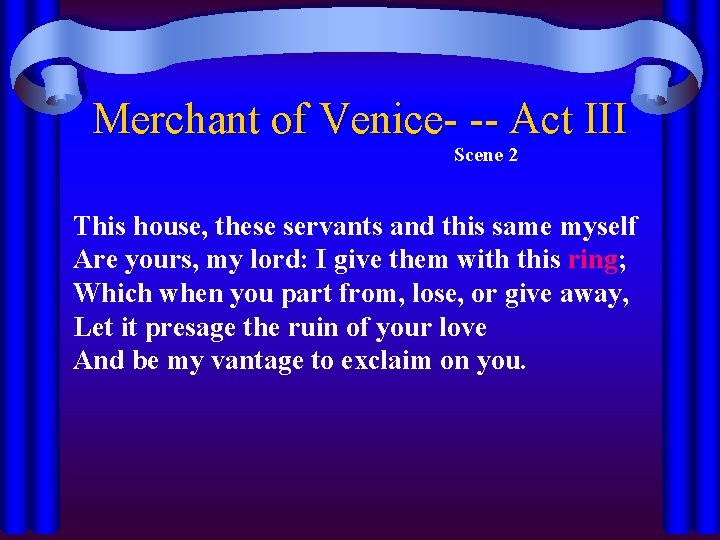 Merchant of Venice- -- Act III
Scene 2

This house, these servants and this same myself
Are yours, my lord: I give them with this ring;
Which when you part from, lose, or give away,
Let it presage the ruin of your love
And be my vantage to exclaim on you.